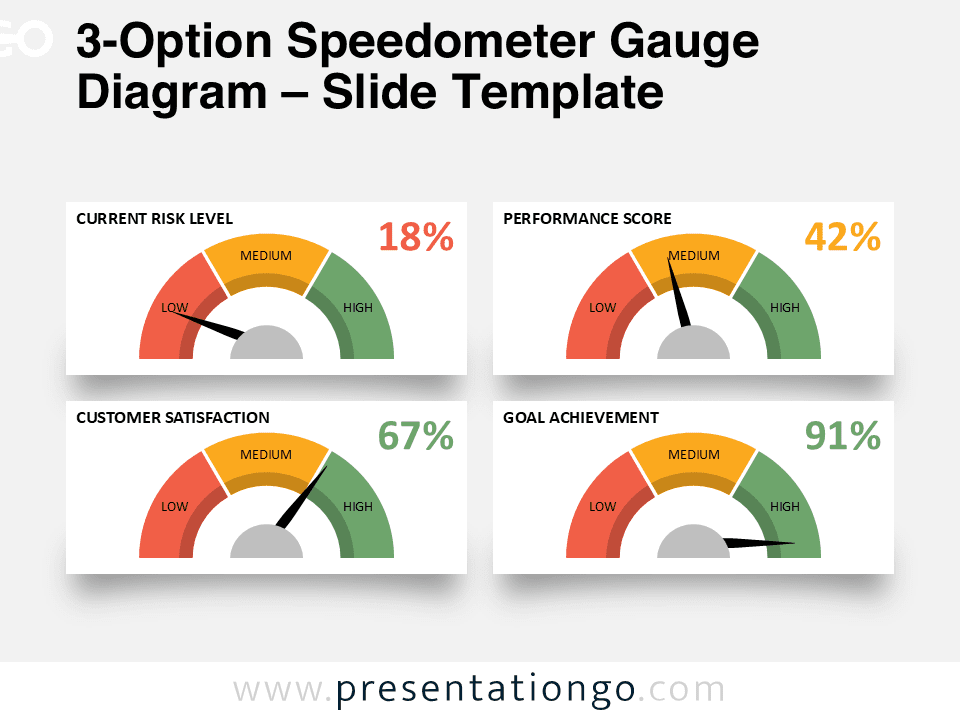 3-Option Speedometer Gauge Diagram – Slide Template

CURRENT RISK LEVEL
18%
LOW
MEDIUM
HIGH

PERFORMANCE SCORE
42%
LOW
MEDIUM
HIGH

CUSTOMER SATISFACTION
67%
LOW
MEDIUM
HIGH

GOAL ACHIEVEMENT
91%
LOW
MEDIUM
HIGH

www.presentationgo.com